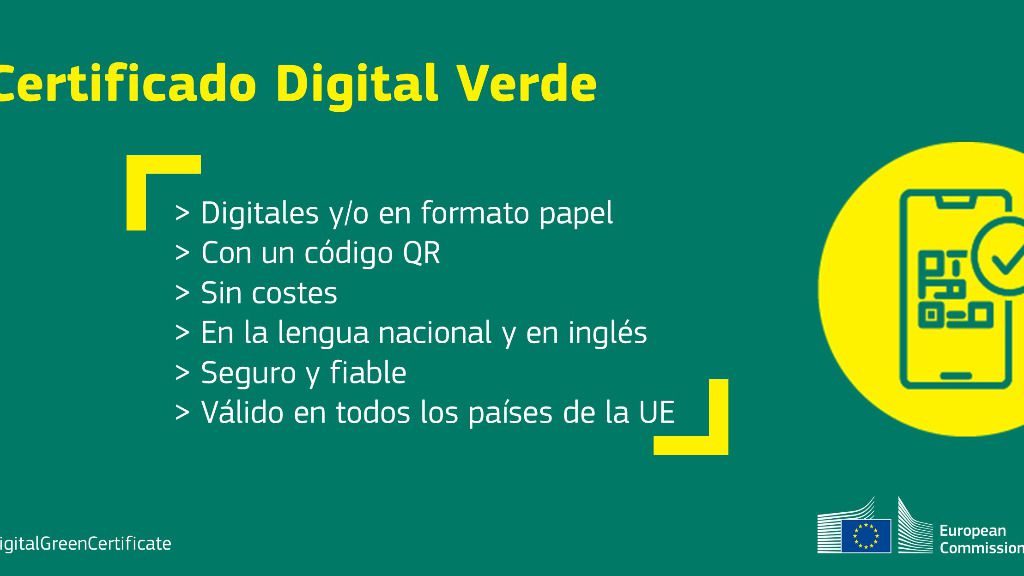 Certificado Digital Verde

> Digitales y/o en formato papel
> Con un código QR
> Sin costes
> En la lengua nacional y en inglés
> Seguro y fiable
> Válido en todos los países de la UE

igitalGreenCertificate

European Commission